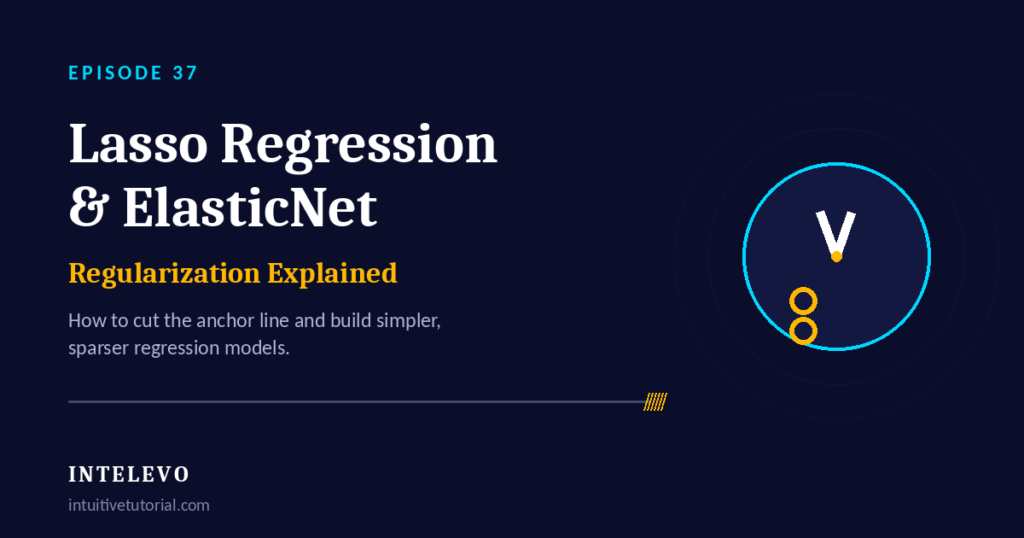 EPISODE 37

Lasso Regression & ElasticNet

Regularization Explained

How to cut the anchor line and build simpler, sparser regression models.

INTELEVO

intuitivetutorial.com